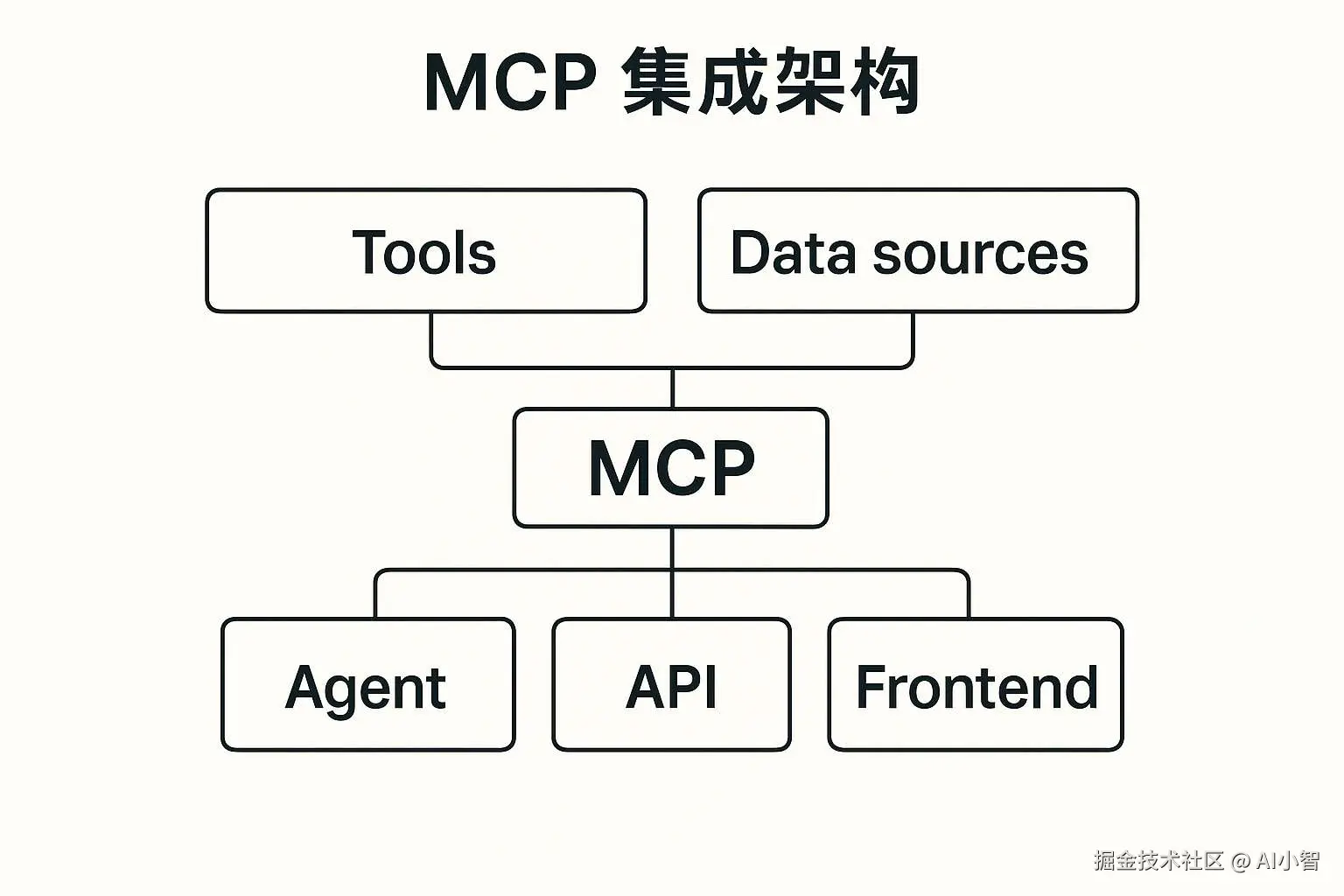 MCP 集成架构

Tools

Data sources

MCP

Agent

API

Frontend

掘金技术社区 @ AI小智